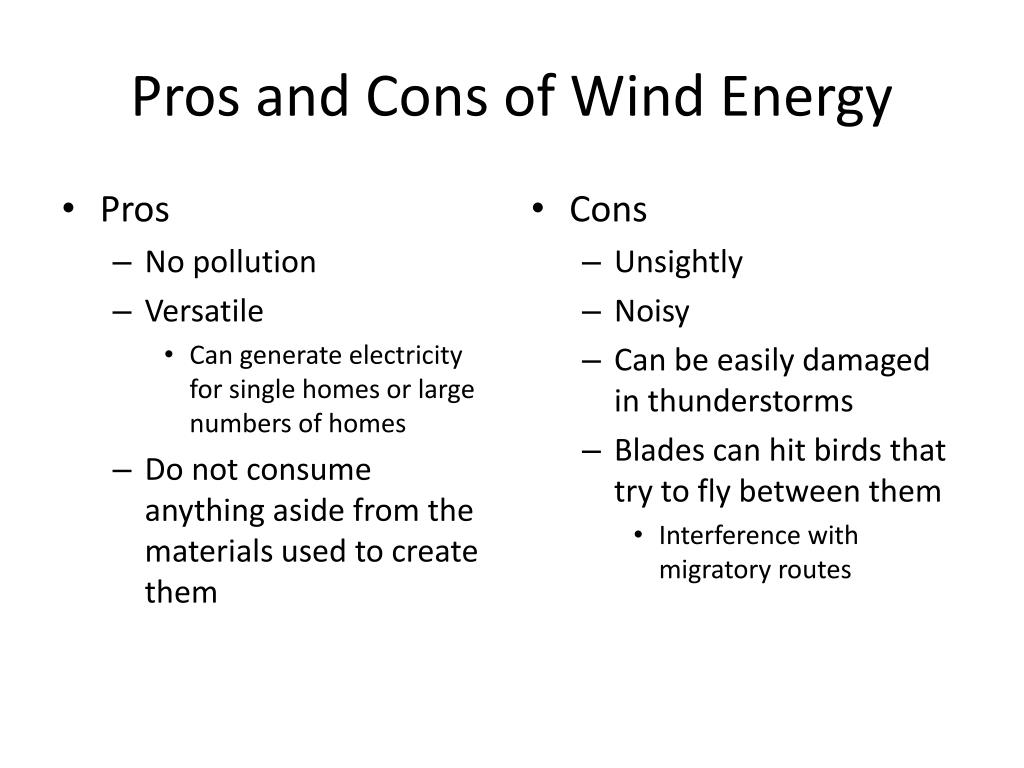 Pros and Cons of Wind Energy

• Pros
– No pollution
– Versatile
• Can generate electricity for single homes or large numbers of homes
– Do not consume anything aside from the materials used to create them

• Cons
– Unsightly
– Noisy
– Can be easily damaged in thunderstorms
– Blades can hit birds that try to fly between them
• Interference with migratory routes